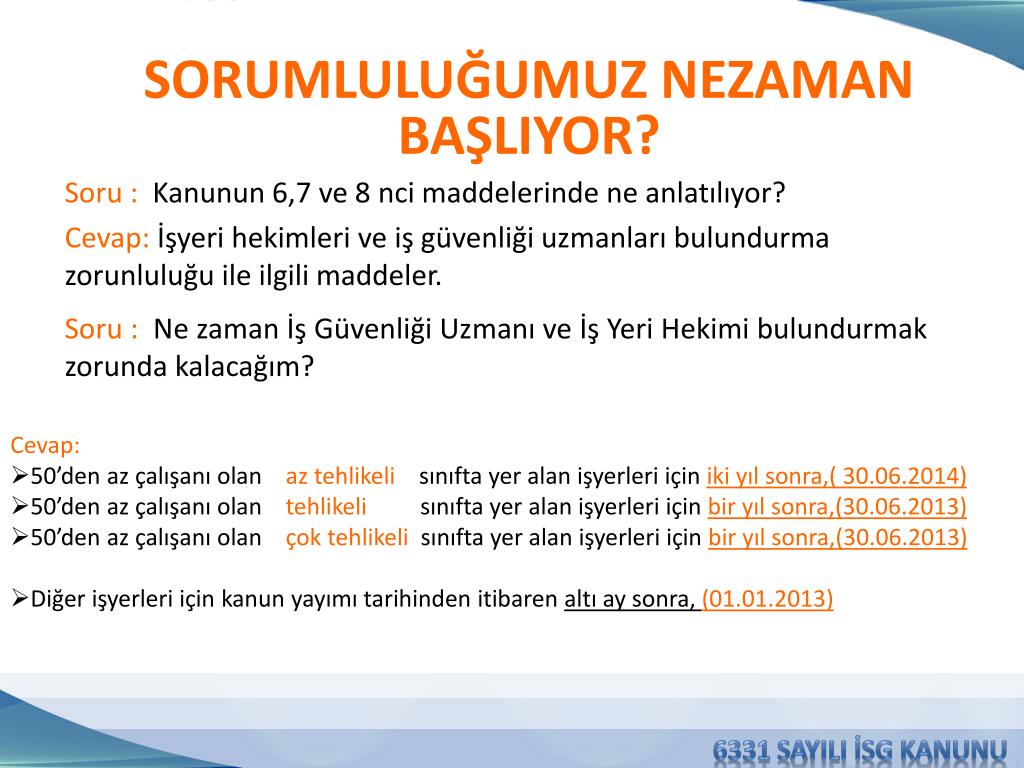 SORUMLULUĞUMUZ NEZAMAN BAŞLIYOR?

Soru : Kanunun 6,7 ve 8 nci maddelerinde ne anlatılıyor?

Cevap: İşyeri hekimleri ve iş güvenliği uzmanları bulundurma zorunluluğu ile ilgili maddeler.

Soru : Ne zaman İş Güvenliği Uzmanı ve İş Yeri Hekimi bulundurmak zorunda kalacağım?

Cevap:
➢50'den az çalışanı olan az tehlikeli sınıfta yer alan işyerleri için iki yıl sonra,( 30.06.2014)
➢50'den az çalışanı olan tehlikeli sınıfta yer alan işyerleri için bir yıl sonra,(30.06.2013)
➢50'den az çalışanı olan çok tehlikeli sınıfta yer alan işyerleri için bir yıl sonra,(30.06.2013)

➢Diğer işyerleri için kanun yayımı tarihinden itibaren altı ay sonra, (01.01.2013)

6331 SAYILI İSG KANUNU